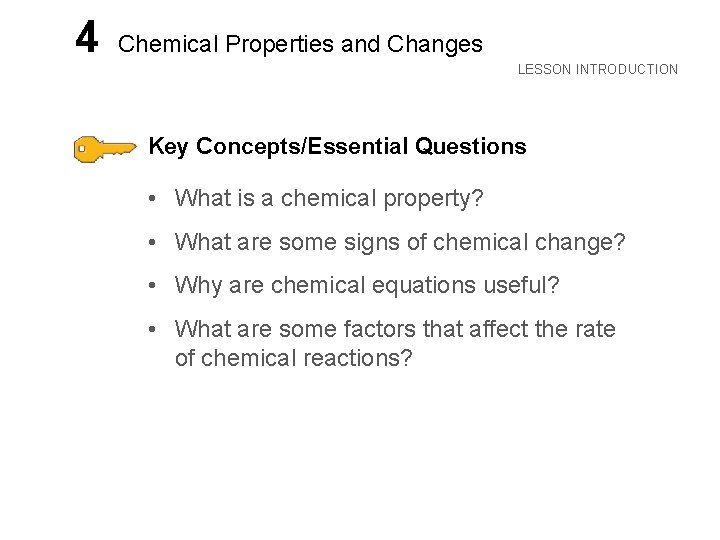 4 Chemical Properties and Changes

LESSON INTRODUCTION

Key Concepts/Essential Questions

• What is a chemical property?
• What are some signs of chemical change?
• Why are chemical equations useful?
• What are some factors that affect the rate of chemical reactions?